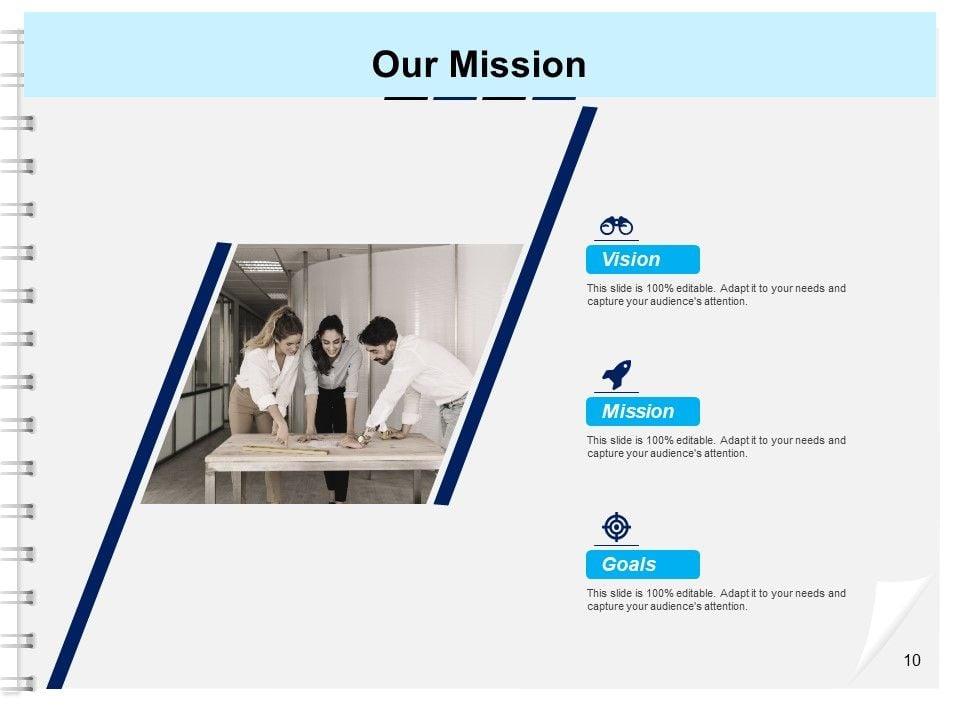 Our Mission

Vision

This slide is 100% editable. Adapt it to your needs and capture your audience's attention.

Mission

This slide is 100% editable. Adapt it to your needs and capture your audience's attention.

Goals

This slide is 100% editable. Adapt it to your needs and capture your audience's attention.

10